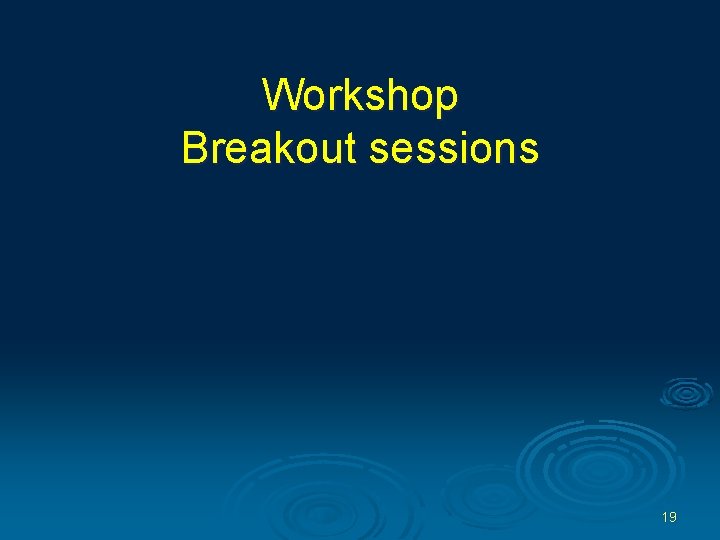 Workshop
Breakout sessions

19